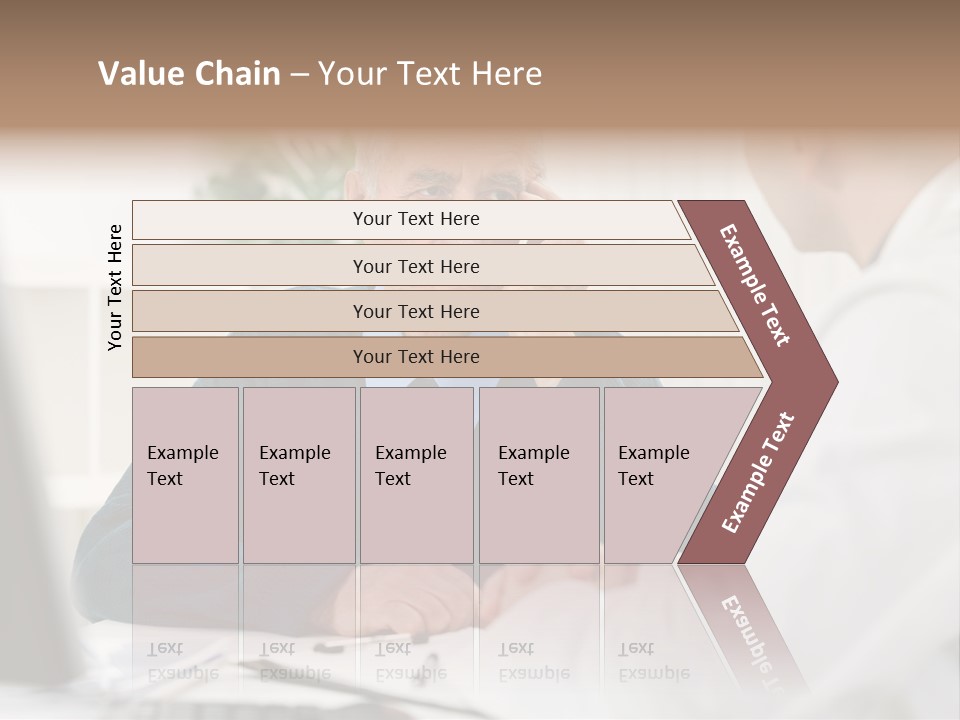 Value Chain – Your Text Here

Your Text Here

Your Text Here

Your Text Here

Your Text Here

Your Text Here

Example Text

Example Text

Example Text

Example Text

Example Text

Example Text

Example Text